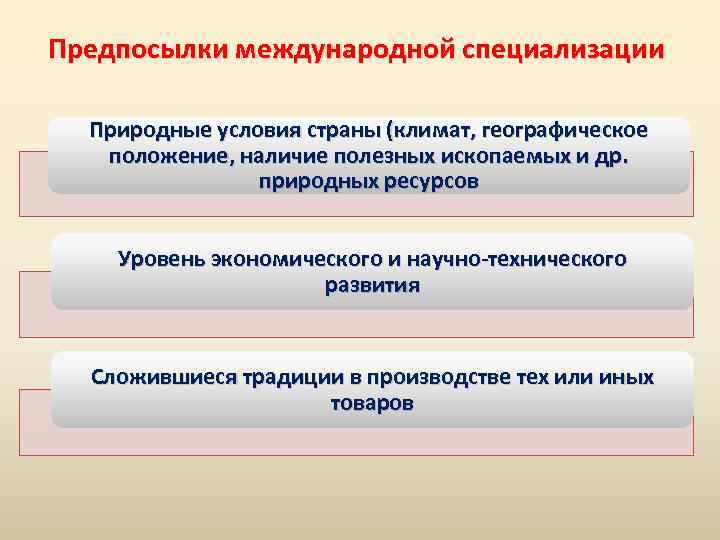 Предпосылки международной специализации

Природные условия страны (климат, географическое положение, наличие полезных ископаемых и др. природных ресурсов

Уровень экономического и научно-технического развития

Сложившиеся традиции в производстве тех или иных товаров